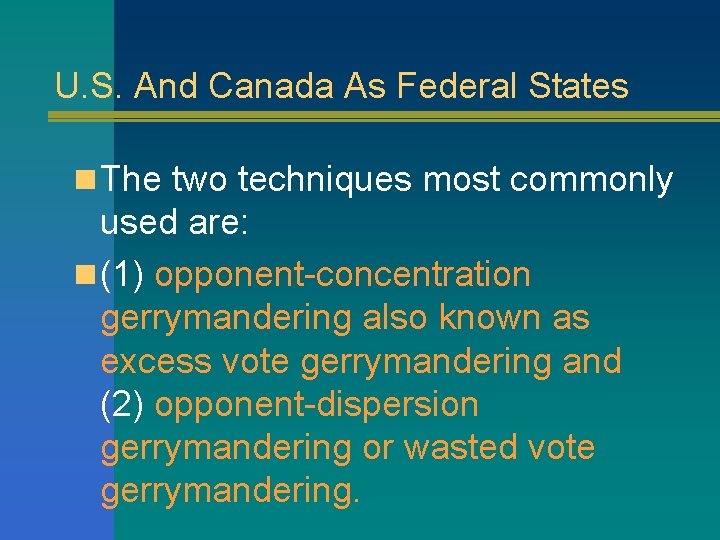 U.S. And Canada As Federal States

The two techniques most commonly used are:

(1) opponent-concentration gerrymandering also known as excess vote gerrymandering and (2) opponent-dispersion gerrymandering or wasted vote gerrymandering.